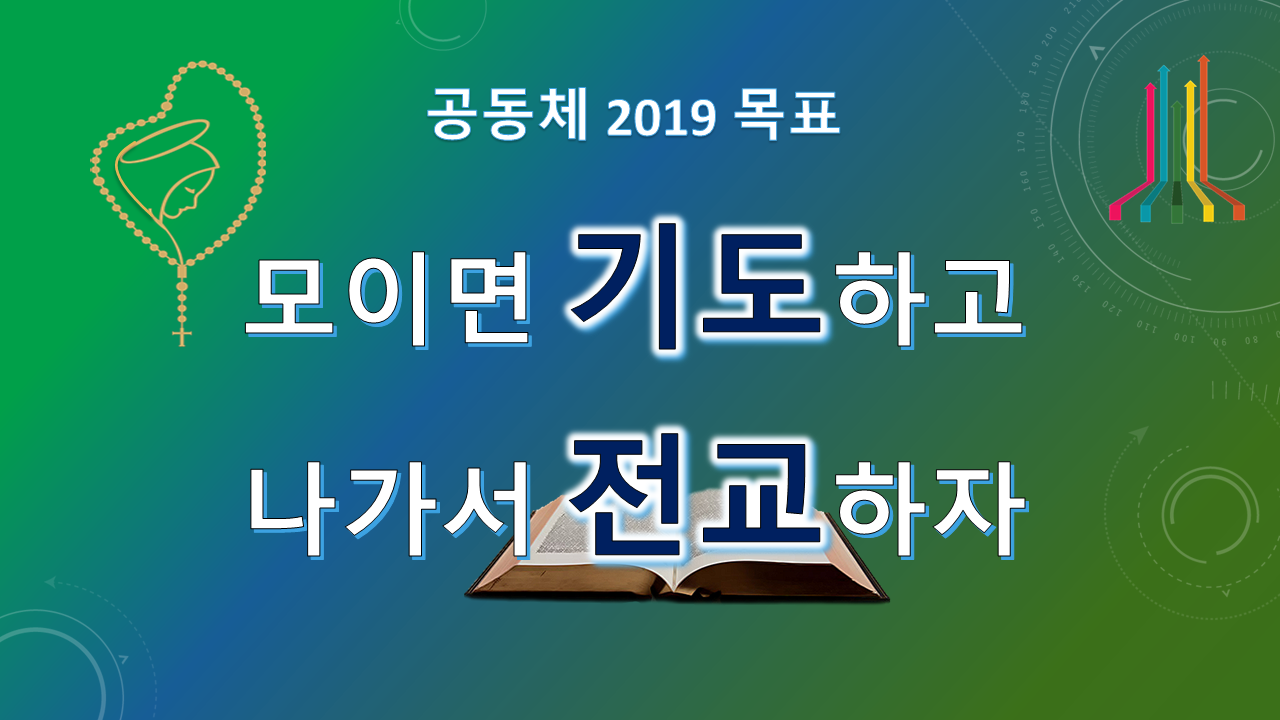 공동체 2019 목표

모이면 기도하고

나가서 전교하자